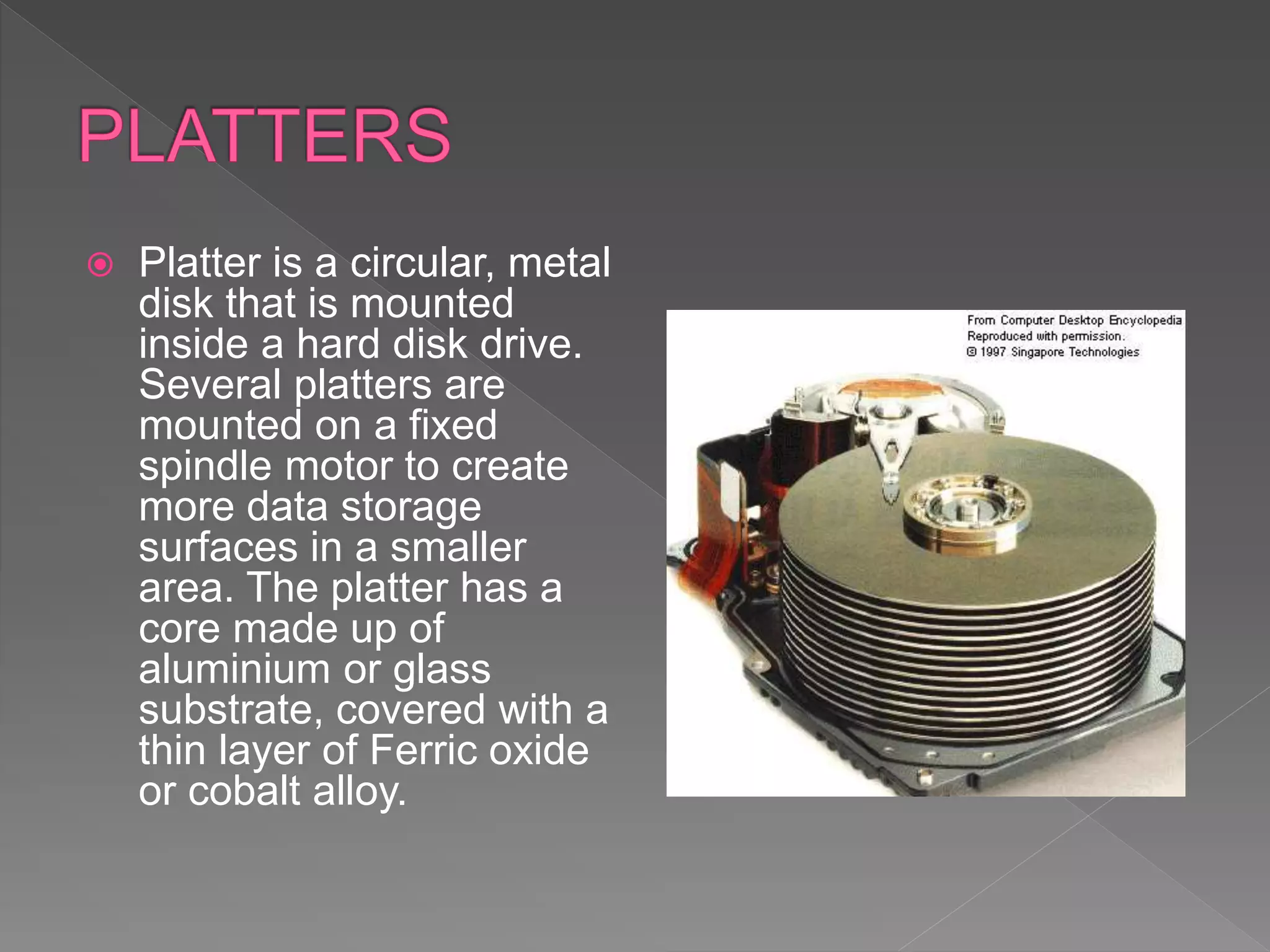 PLATTERS

Platter is a circular, metal disk that is mounted inside a hard disk drive. Several platters are mounted on a fixed spindle motor to create more data storage surfaces in a smaller area. The platter has a core made up of aluminium or glass substrate, covered with a thin layer of Ferric oxide or cobalt alloy.

From Computer Desktop Encyclopedia
Reproduced with permission.
© 1997 Singapore Technologies